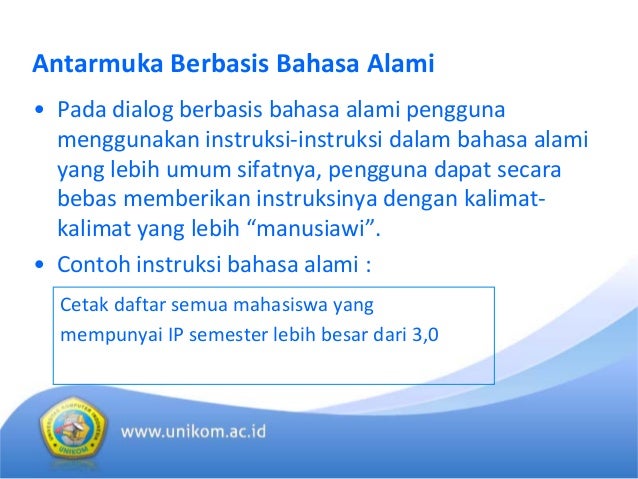 Antarmuka Berbasis Bahasa Alami

• Pada dialog berbasis bahasa alami pengguna menggunakan instruksi-instruksi dalam bahasa alami yang lebih umum sifatnya, pengguna dapat secara bebas memberikan instruksinya dengan kalimat-kalimat yang lebih “manusiawi”.

• Contoh instruksi bahasa alami :

Cetak daftar semua mahasiswa yang mempunyai IP semester lebih besar dari 3,0

UNIVERSITAS KOMPUTER INDONESIA
UNIKOM

www.unikom.ac.id